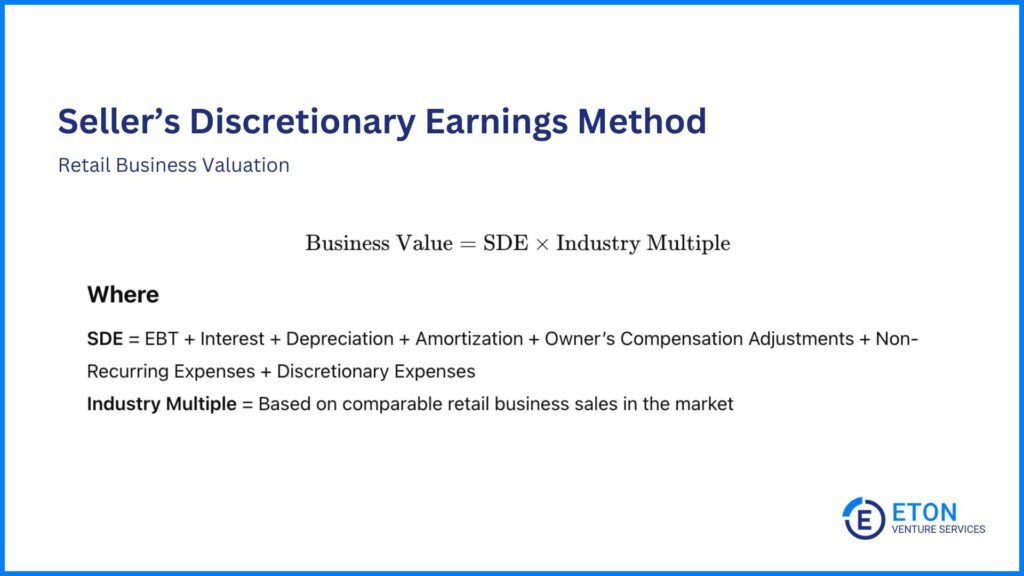 Seller's Discretionary Earnings Method

Retail Business Valuation

$\text{Business Value} = \text{SDE} \times \text{Industry Multiple}$

Where

SDE = EBT + Interest + Depreciation + Amortization + Owner's Compensation Adjustments + Non-Recurring Expenses + Discretionary Expenses

Industry Multiple = Based on comparable retail business sales in the market

ETON
VENTURE SERVICES